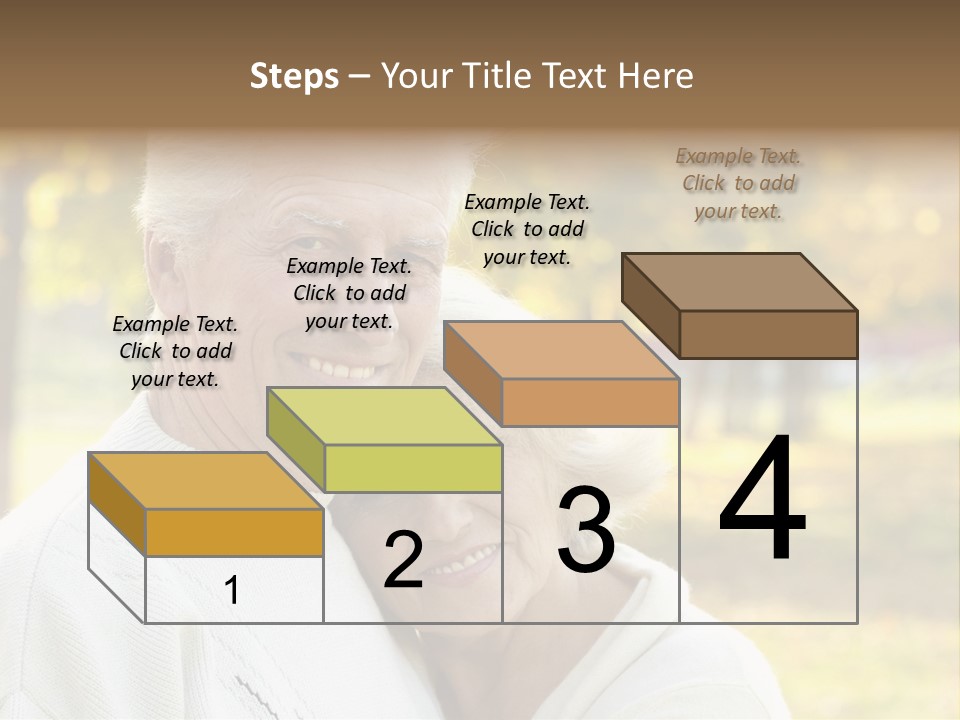 Steps – Your Title Text Here

Example Text. Click to add your text.

Example Text. Click to add your text.

Example Text. Click to add your text.

Example Text. Click to add your text.

1

2

3

4